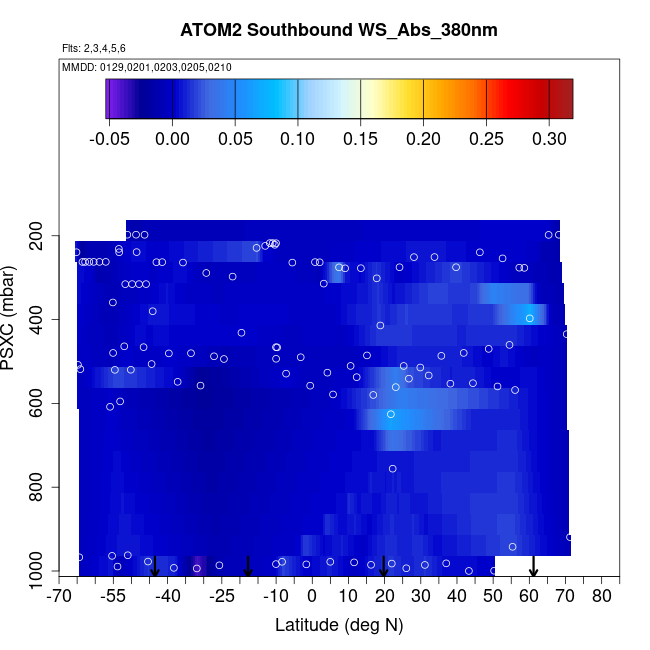 ATOM2 Southbound WS_Abs_380nm

Flts: 2,3,4,5,6

MMDD: 0129,0201,0203,0205,0210

-0.05 0.00 0.05 0.10 0.15 0.20 0.25 0.30

PSXC (mbar)

200
400
600
800
1000

-70 -55 -40 -25 -10 0 10 20 30 40 50 60 70 80

Latitude (deg N)